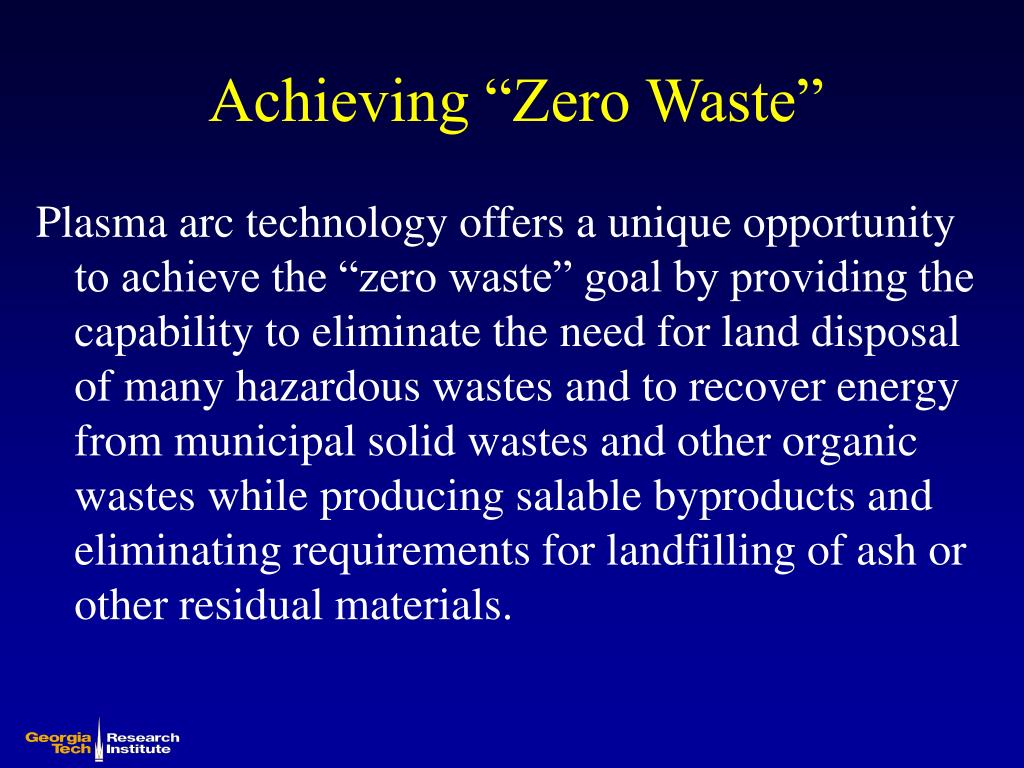 Achieving “Zero Waste”

Plasma arc technology offers a unique opportunity to achieve the “zero waste” goal by providing the capability to eliminate the need for land disposal of many hazardous wastes and to recover energy from municipal solid wastes and other organic wastes while producing salable byproducts and eliminating requirements for landfilling of ash or other residual materials.

Georgia Tech Research Institute